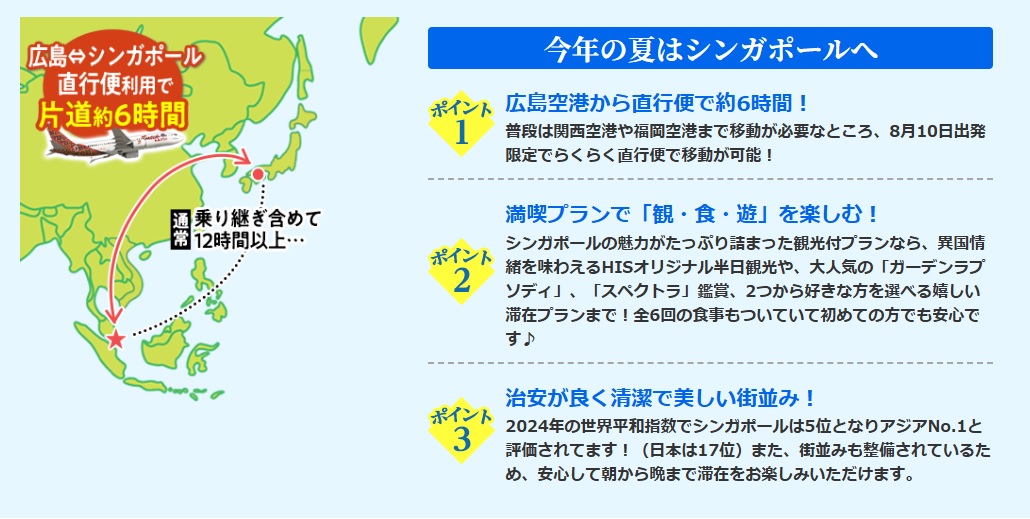 広島⇔シンガポール
直行便利用で
片道約6時間

通常 乗り継ぎ含めて
12時間以上…

今年の夏はシンガポールへ

ポイント 1
広島空港から直行便で約6時間！
普段は関西空港や福岡空港まで移動が必要なところ、8月10日出発限定でらくらく直行便で移動が可能！

ポイント 2
満喫プランで「観・食・遊」を楽しむ！
シンガポールの魅力がたっぷり詰まった観光付プランなら、異国情緒を味わえるHISオリジナル半日観光や、大人気の「ガーデンラプソディ」、「スペクトラ」鑑賞、2つから好きな方を選べる嬉しい滞在プランまで！全6回の食事もついていて初めての方でも安心です♪

ポイント 3
治安が良く清潔で美しい街並み！
2024年の世界平和指数でシンガポールは5位となりアジアNo.1と評価されてます！（日本は17位）また、街並みも整備されているため、安心して朝から晩まで滞在をお楽しみいただけます。